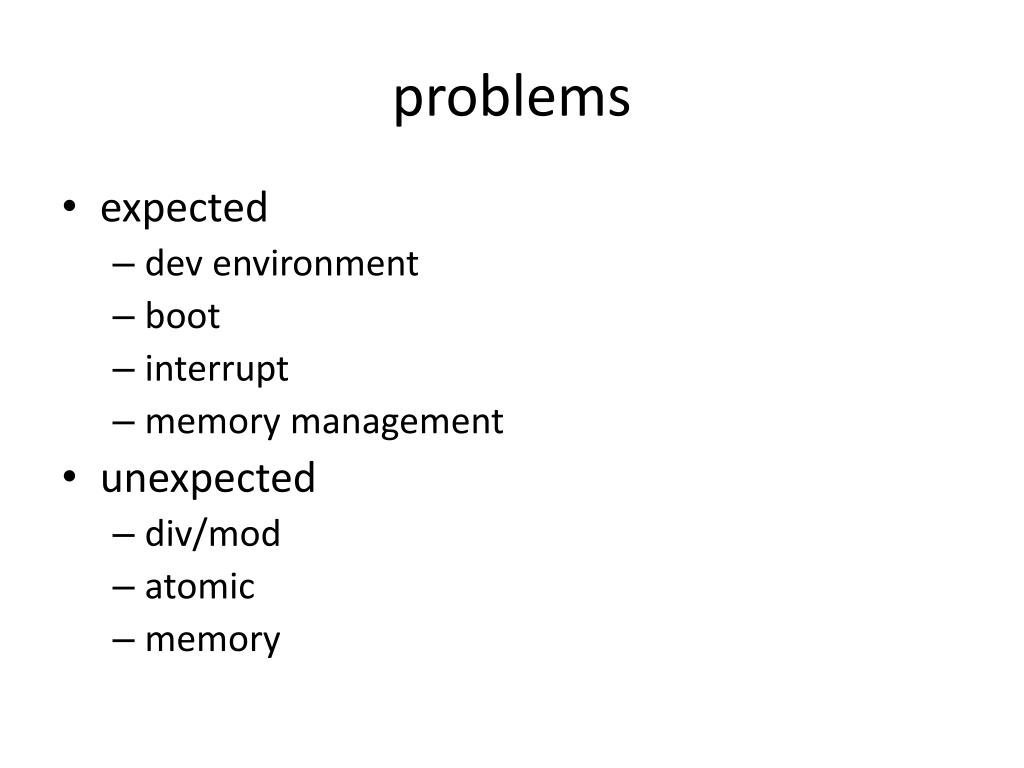 problems

• expected
– dev environment
– boot
– interrupt
– memory management
• unexpected
– div/mod
– atomic
– memory